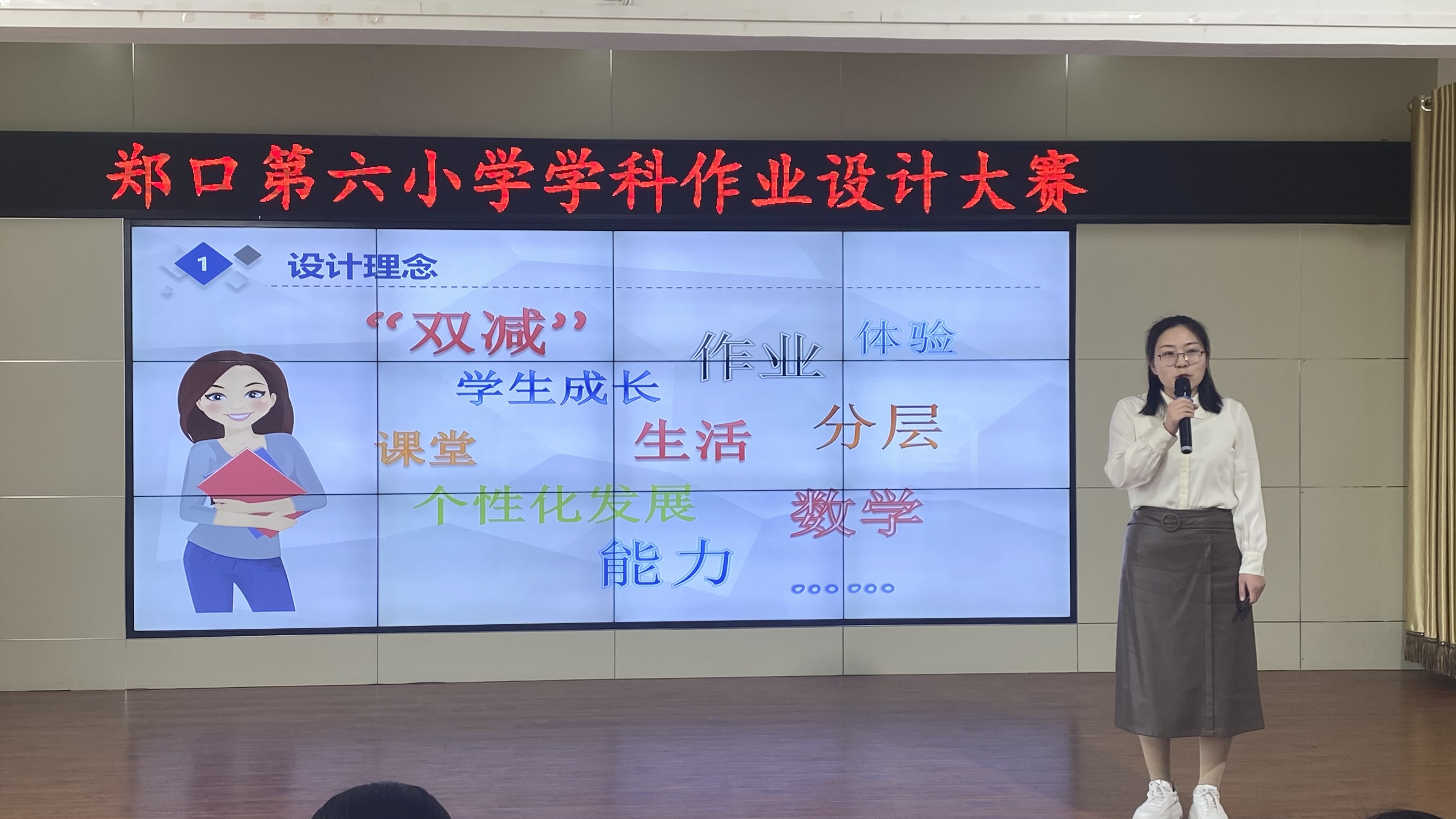 郑口第六小学学科作业设计大赛

1 设计理念

“双减”

作业

体验

学生成长

课堂

生活

分层

个性化发展

数学

能力

……